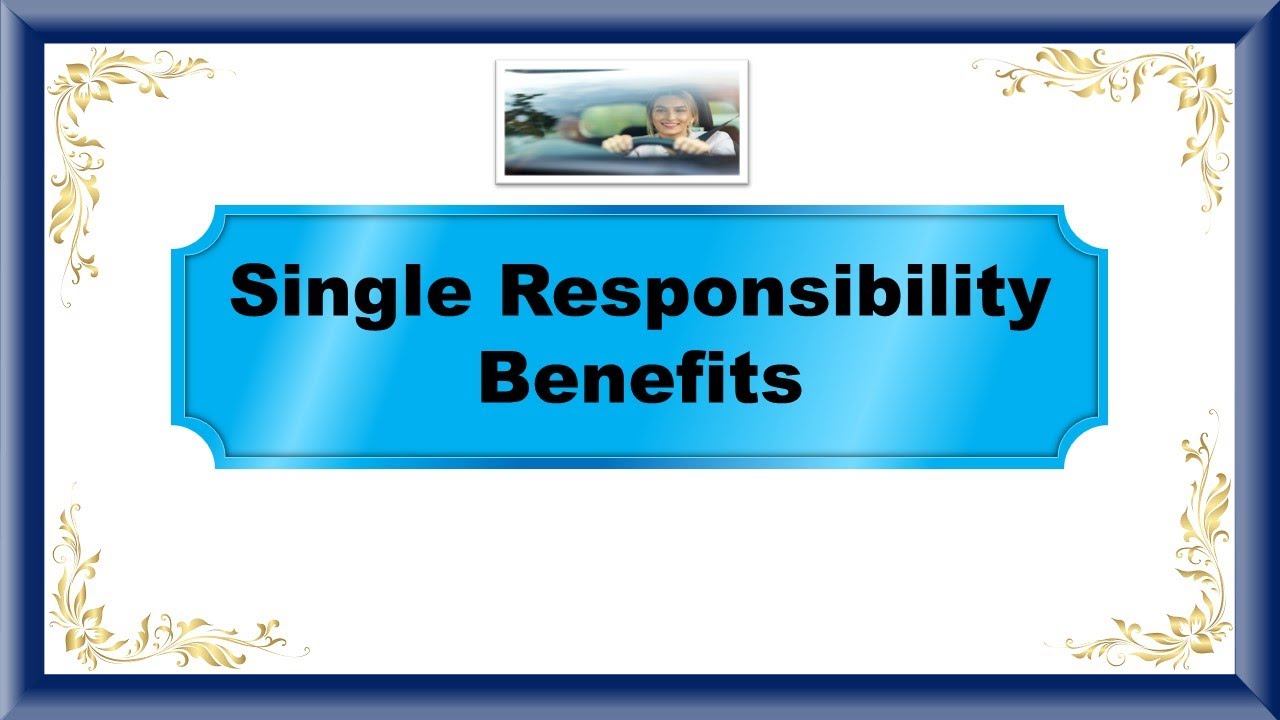 Single Responsibility Benefits